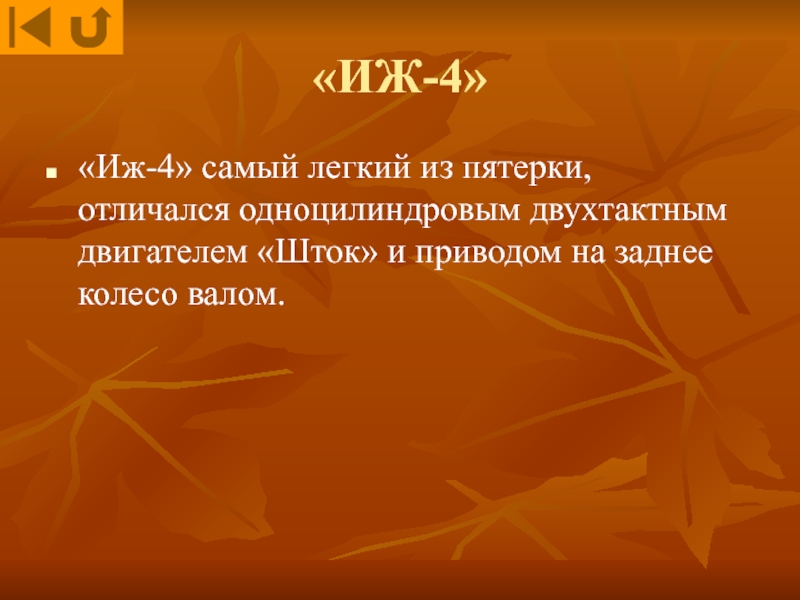 «ИЖ-4»

«Иж-4» самый легкий из пятерки, отличался одноцилиндровым двухтактным двигателем «Шток» и приводом на заднее колесо валом.